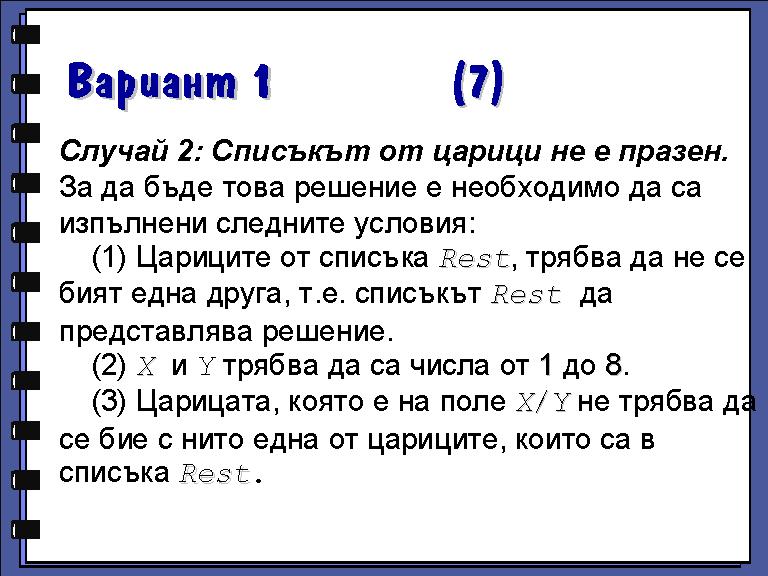 Вариант 1 (7)

Случай 2: Списъкът от царици не е празен.
За да бъде това решение е необходимо да са изпълнени следните условия:

(1) Цариците от списъка Rest, трябва да не се бият една друга, т.е. списъкът Rest да представлява решение.

(2) X и Y трябва да са числа от 1 до 8.

(3) Царицата, която е на поле X/Y не трябва да се бие с нито една от цариците, които са в списъка Rest.